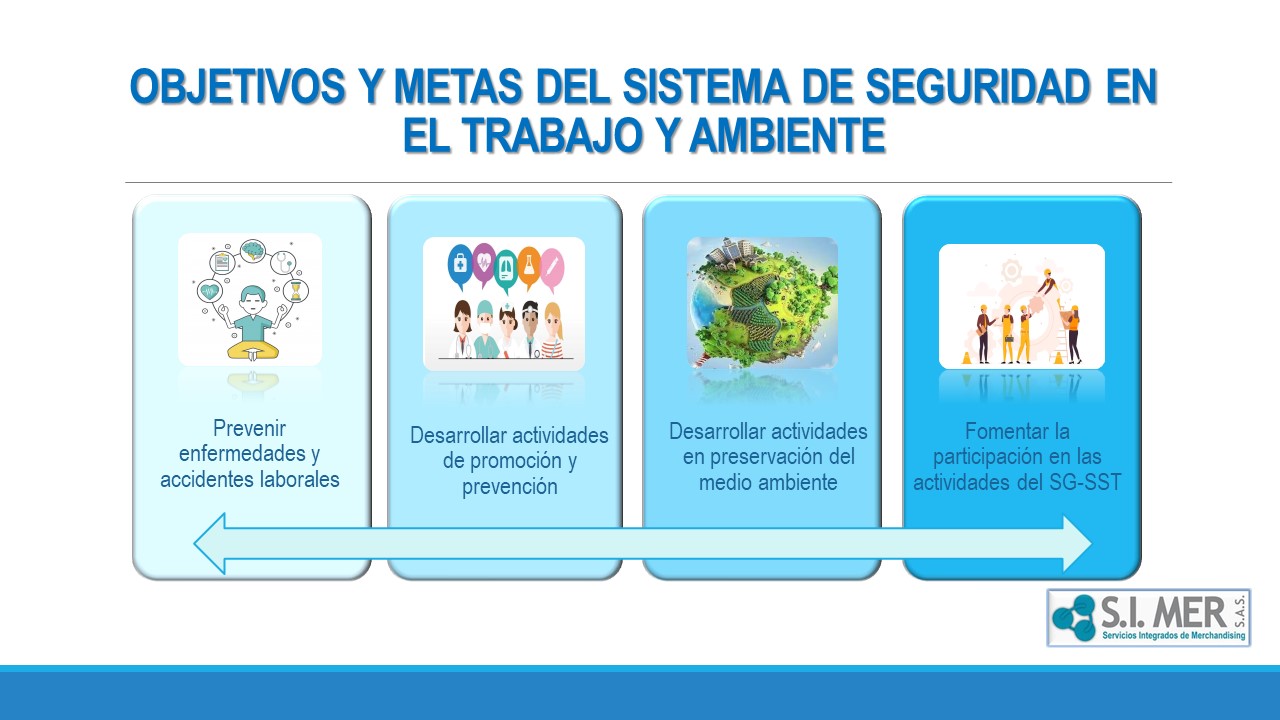 OBJETIVOS Y METAS DEL SISTEMA DE SEGURIDAD EN EL TRABAJO Y AMBIENTE

Prevenir enfermedades y accidentes laborales

Desarrollar actividades de promoción y prevención

Desarrollar actividades en preservación del medio ambiente

Fomentar la participación en las actividades del SG-SST

S.I. MER S.A.S.
Servicios Integrados de Merchandising